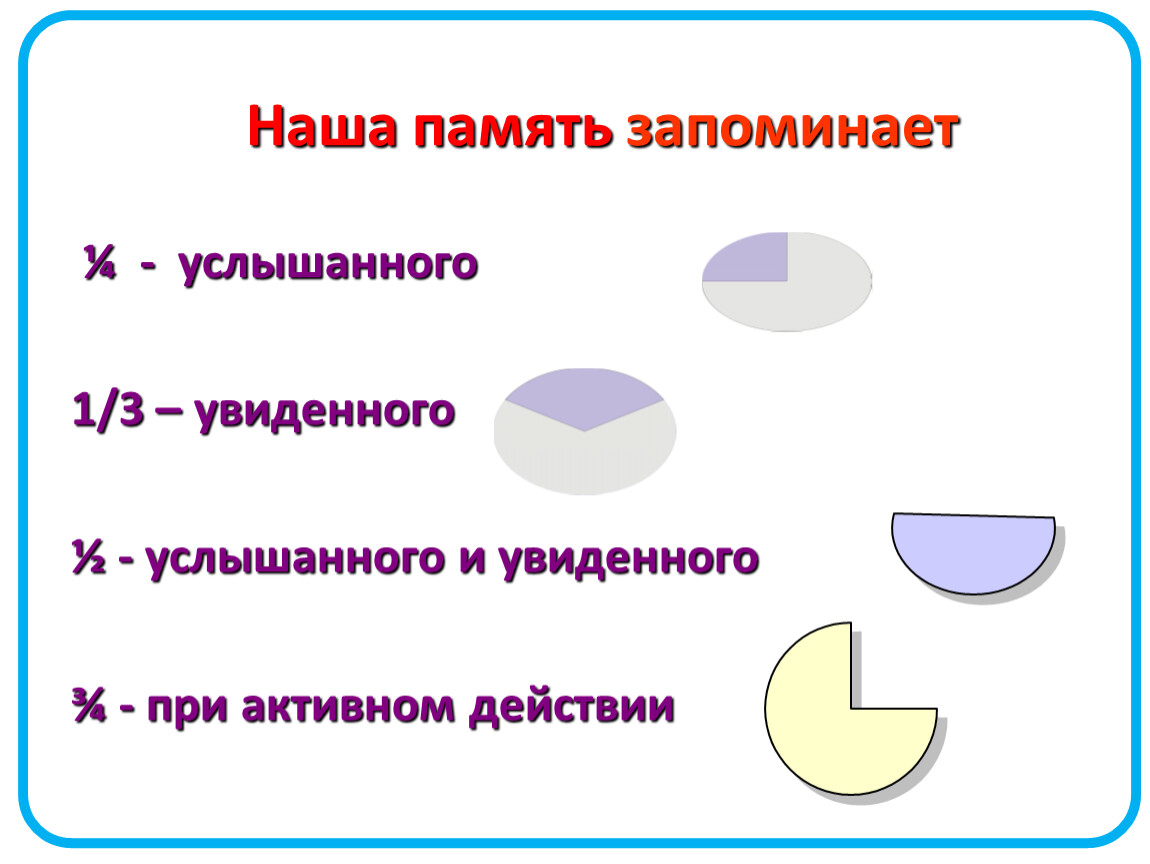 Наша память запоминает

¼ - услышанного

1/3 – увиденного

½ - услышанного и увиденного

¾ - при активном действии